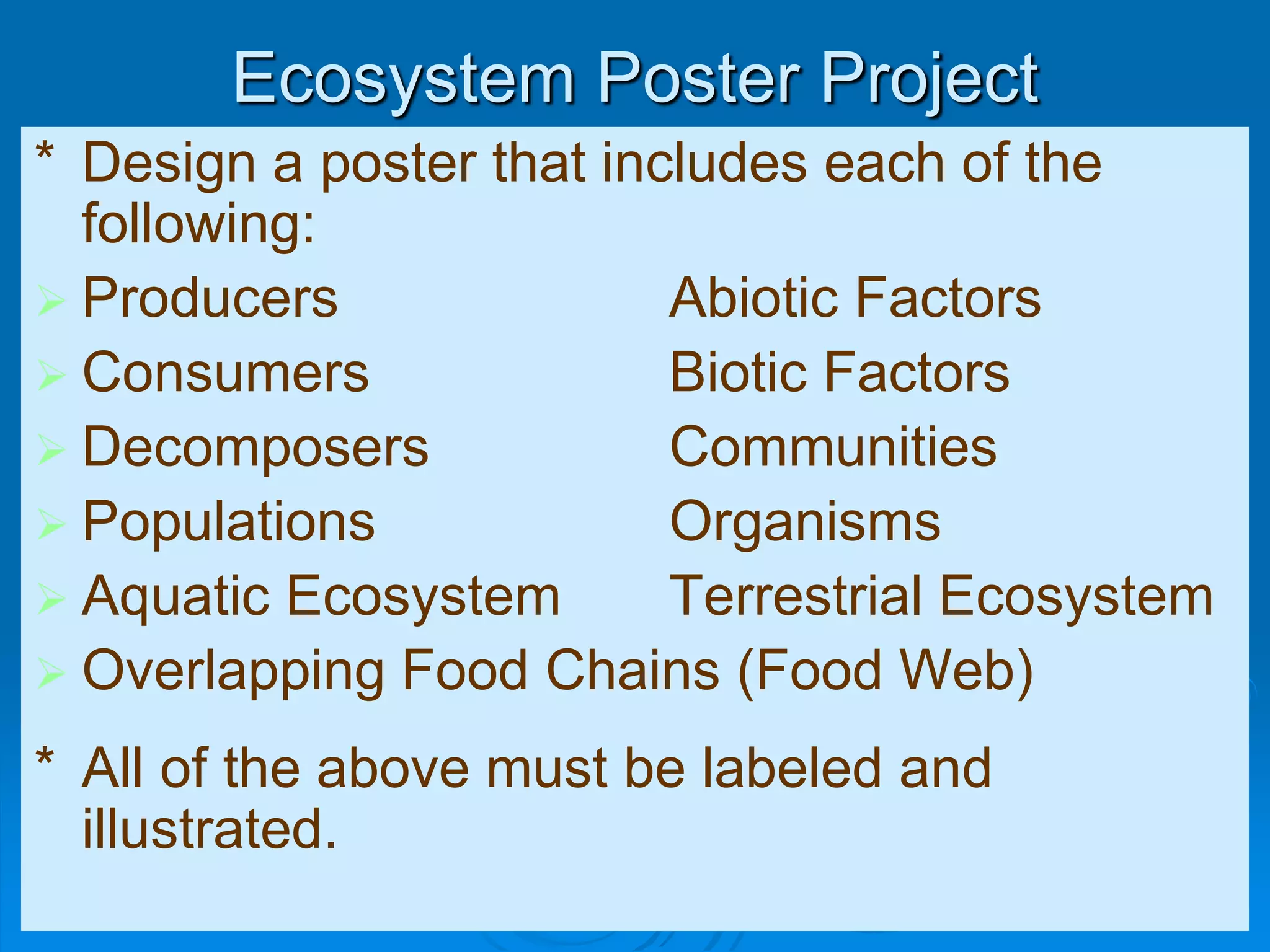 Ecosystem Poster Project

* Design a poster that includes each of the following:

➢ Producers                Abiotic Factors
➢ Consumers               Biotic Factors
➢ Decomposers             Communities
➢ Populations               Organisms
➢ Aquatic Ecosystem      Terrestrial Ecosystem
➢ Overlapping Food Chains (Food Web)

* All of the above must be labeled and illustrated.